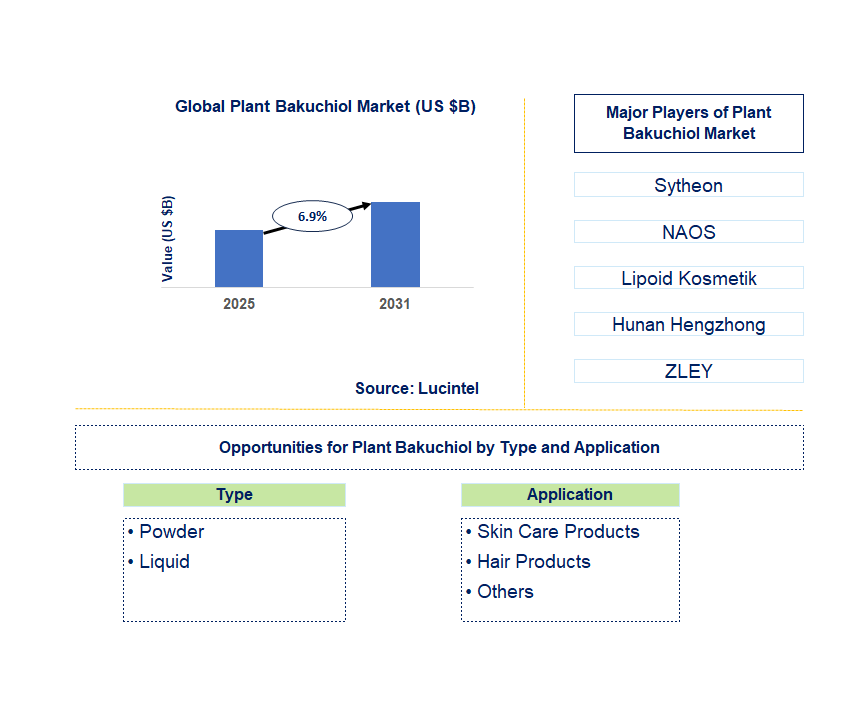 Global Plant Bakuchiol Market (US $B)

Value (US $B)

6.9%

2025

2031

Source: Lucintel

Major Players of Plant Bakuchiol Market

Sytheon

NAOS

Lipoid Kosmetik

Hunan Hengzhong

ZLEY

Opportunities for Plant Bakuchiol by Type and Application

Type

• Powder
• Liquid

Application

• Skin Care Products
• Hair Products
• Others